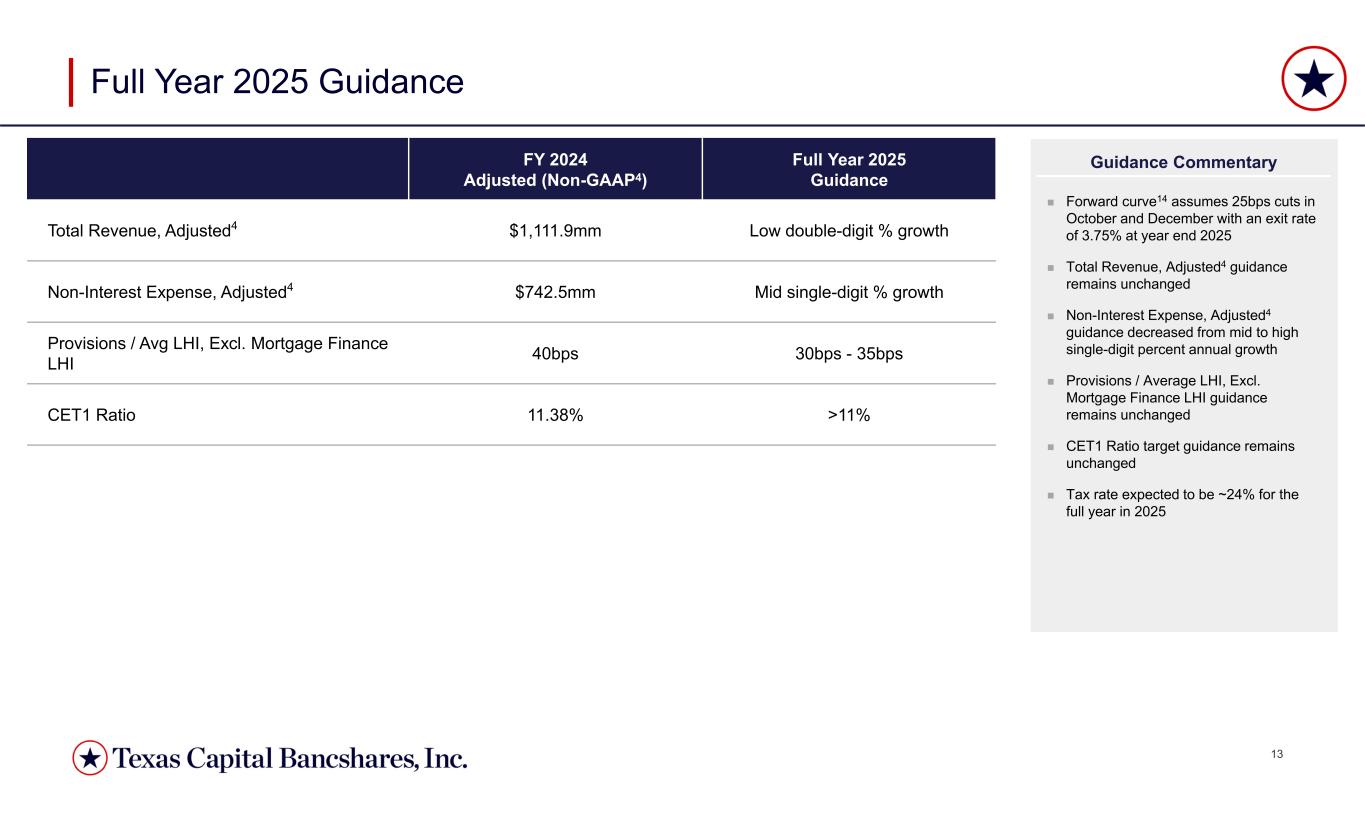 Full Year 2025 Guidance

| | FY 2024 Adjusted (Non-GAAP$^4$) | Full Year 2025 Guidance |
|---|---|---|
| Total Revenue, Adjusted$^4$ | \$1,111.9mm | Low double-digit % growth |
| Non-Interest Expense, Adjusted$^4$ | \$742.5mm | Mid single-digit % growth |
| Provisions / Avg LHI, Excl. Mortgage Finance LHI | 40bps | 30bps - 35bps |
| CET1 Ratio | 11.38% | >11% |

Guidance Commentary

Forward curve$^{14}$ assumes 25bps cuts in October and December with an exit rate of 3.75% at year end 2025

Total Revenue, Adjusted$^4$ guidance remains unchanged

Non-Interest Expense, Adjusted$^4$ guidance decreased from mid to high single-digit percent annual growth

Provisions / Average LHI, Excl. Mortgage Finance LHI guidance remains unchanged

CET1 Ratio target guidance remains unchanged

Tax rate expected to be ~24% for the full year in 2025

Texas Capital Bancshares, Inc.

13